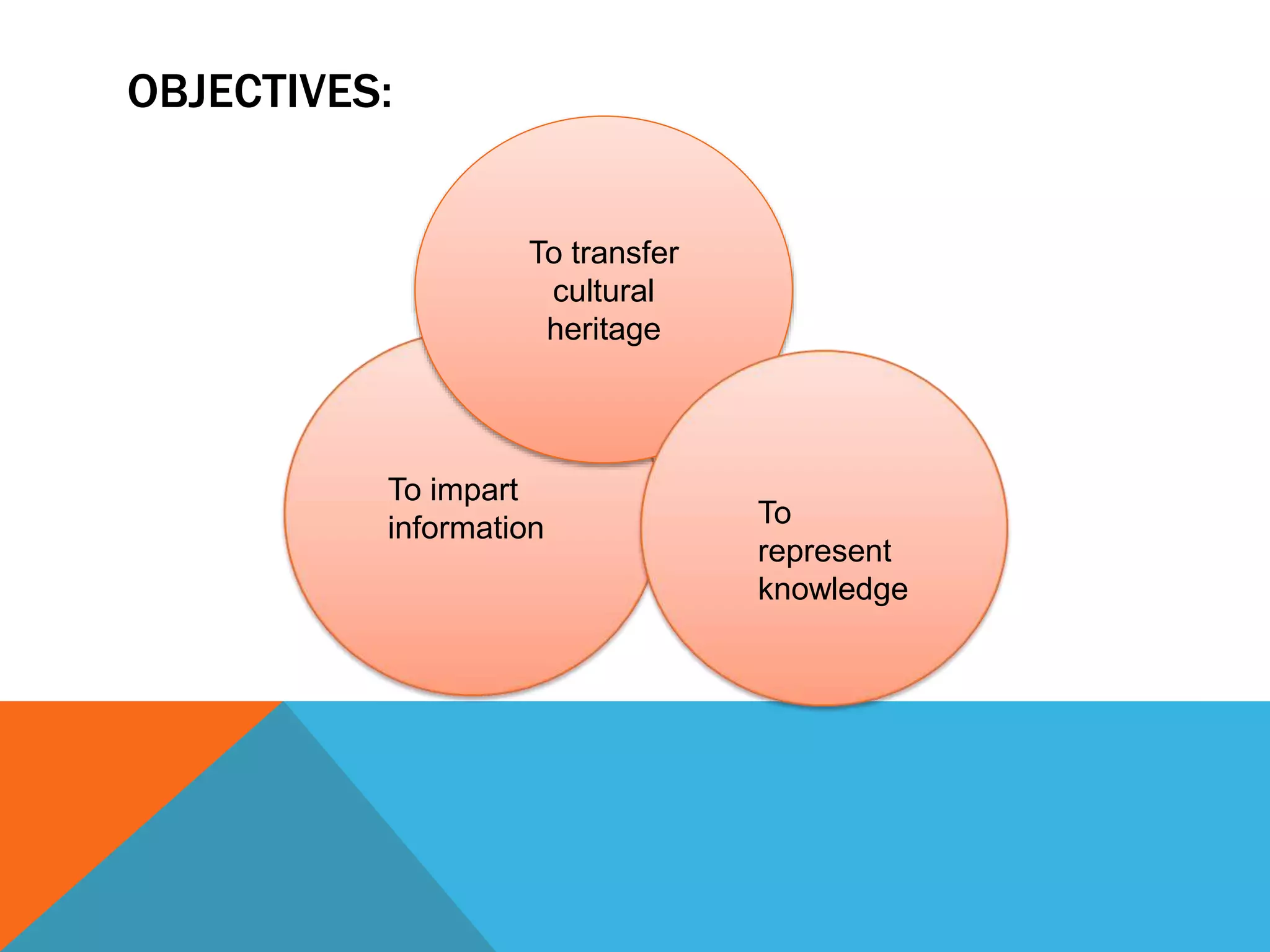 OBJECTIVES:

To transfer cultural heritage

To impart information

To represent knowledge